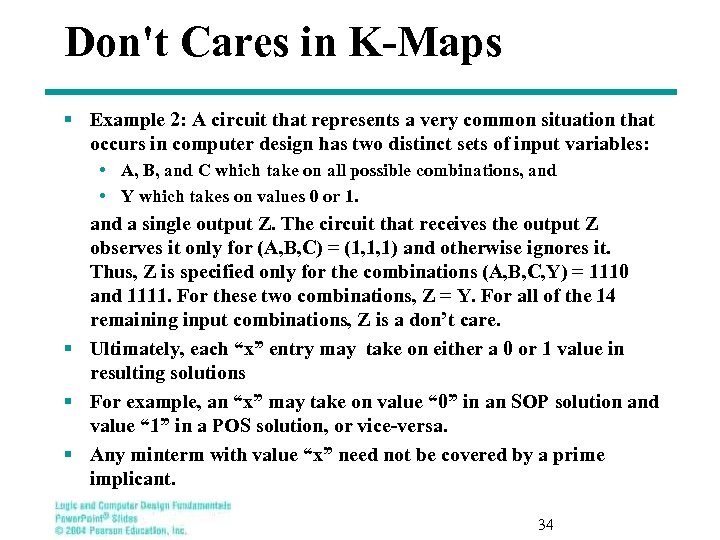 Don't Cares in K-Maps

▪ Example 2: A circuit that represents a very common situation that occurs in computer design has two distinct sets of input variables:
• A, B, and C which take on all possible combinations, and
• Y which takes on values 0 or 1.

and a single output Z. The circuit that receives the output Z observes it only for (A,B,C) = (1,1,1) and otherwise ignores it. Thus, Z is specified only for the combinations (A,B,C,Y) = 1110 and 1111. For these two combinations, Z = Y. For all of the 14 remaining input combinations, Z is a don't care.

▪ Ultimately, each "x" entry may take on either a 0 or 1 value in resulting solutions

▪ For example, an "x" may take on value "0" in an SOP solution and value "1" in a POS solution, or vice-versa.

▪ Any minterm with value "x" need not be covered by a prime implicant.

Logic and Computer Design Fundamentals
PowerPoint® Slides
© 2004 Pearson Education, Inc.

34